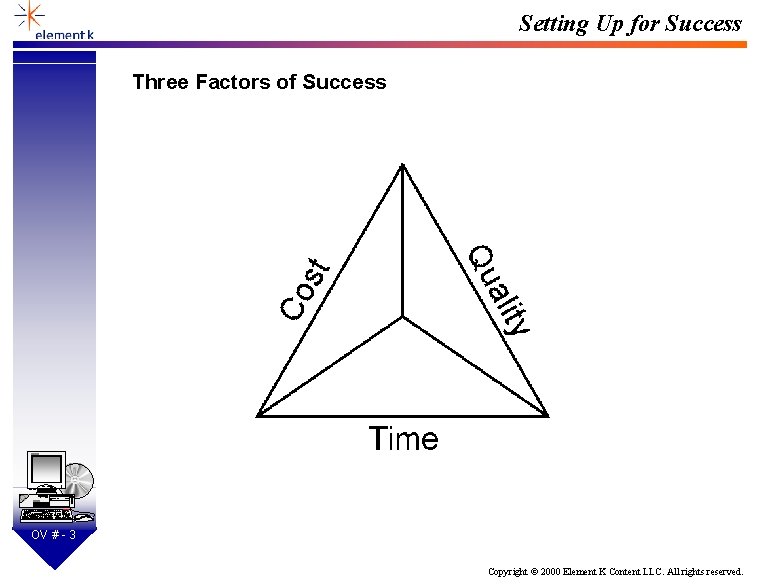 element k

Setting Up for Success

Three Factors of Success

Cost

Quality

Time

OV # - 3

Copyright © 2000 Element K Content LLC. All rights reserved.